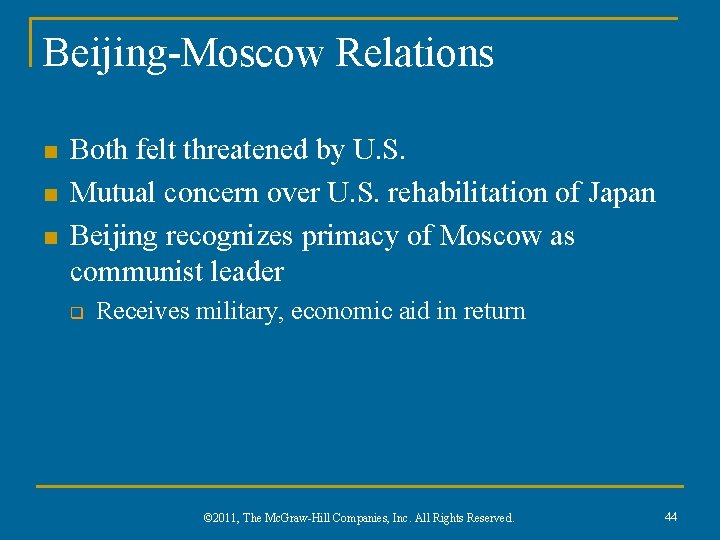 Beijing-Moscow Relations

- Both felt threatened by U.S.
- Mutual concern over U.S. rehabilitation of Japan
- Beijing recognizes primacy of Moscow as communist leader
    - Receives military, economic aid in return

©2011, The McGraw-Hill Companies, Inc. All Rights Reserved.

44